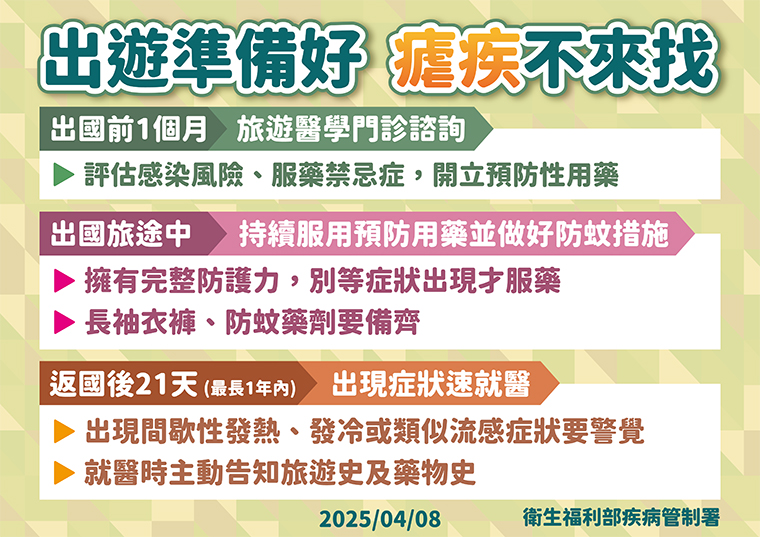 出遊準備好 瘧疾不來找

出國前1個月 旅遊醫學門診諮詢

▶ 評估感染風險、服藥禁忌症，開立預防性用藥

出國旅途中 持續服用預防用藥並做好防蚊措施

▶ 擁有完整防護力，別等症狀出現才服藥

▶ 長袖衣褲、防蚊藥劑要備齊

返國後21天 (最長1年內) 出現症狀速就醫

▶ 出現間歇性發熱、發冷或類似流感症狀要警覺

▶ 就醫時主動告知旅遊史及藥物史

2025/04/08

衛生福利部疾病管制署